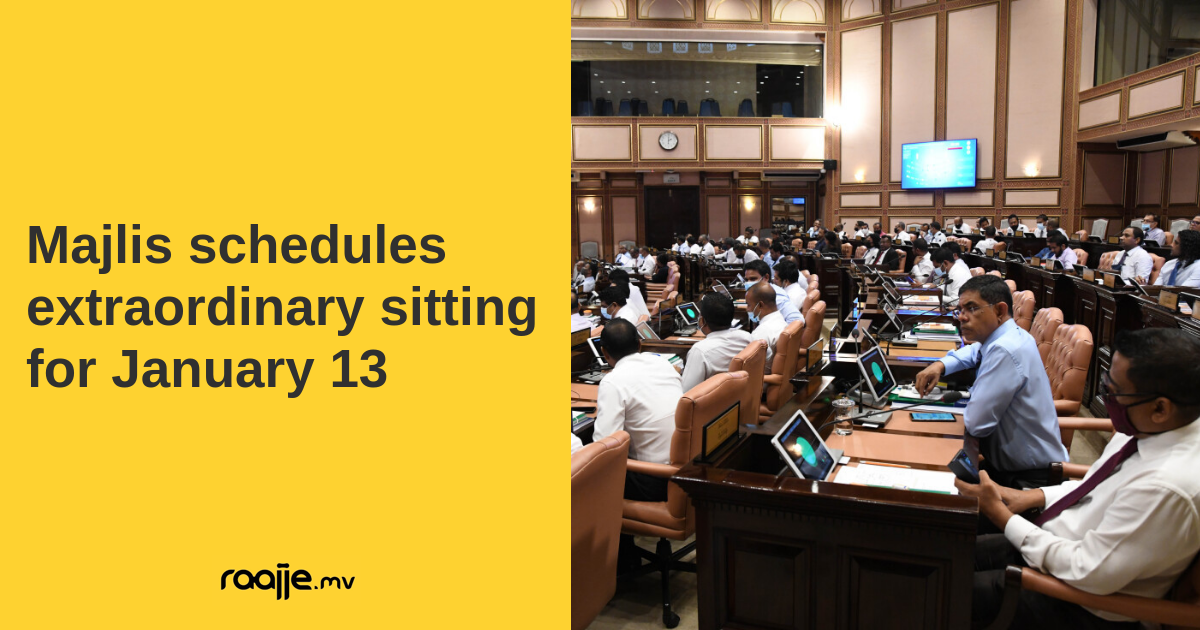 Majlis schedules extraordinary sitting for January 13

raajje.mv